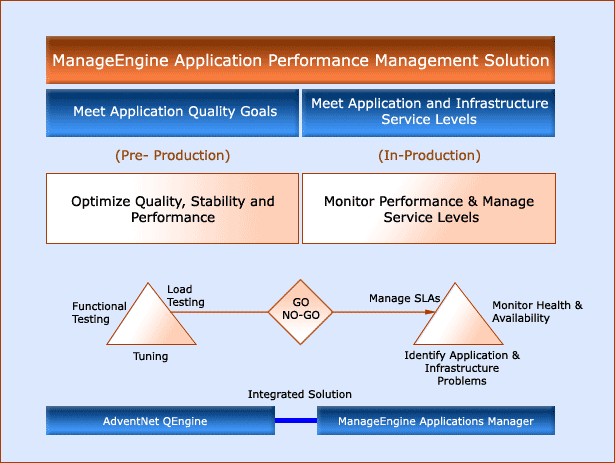 ManageEngine Application Performance Management Solution

Meet Application Quality Goals

Meet Application and Infrastructure Service Levels

(Pre- Production)

(In-Production)

Optimize Quality, Stability and Performance

Monitor Performance & Manage Service Levels

Functional Testing

Load Testing

Tuning

GO NO-GO

Manage SLAs

Monitor Health & Availability

Identify Application & Infrastructure Problems

Integrated Solution

AdventNet QEngine

ManageEngine Applications Manager